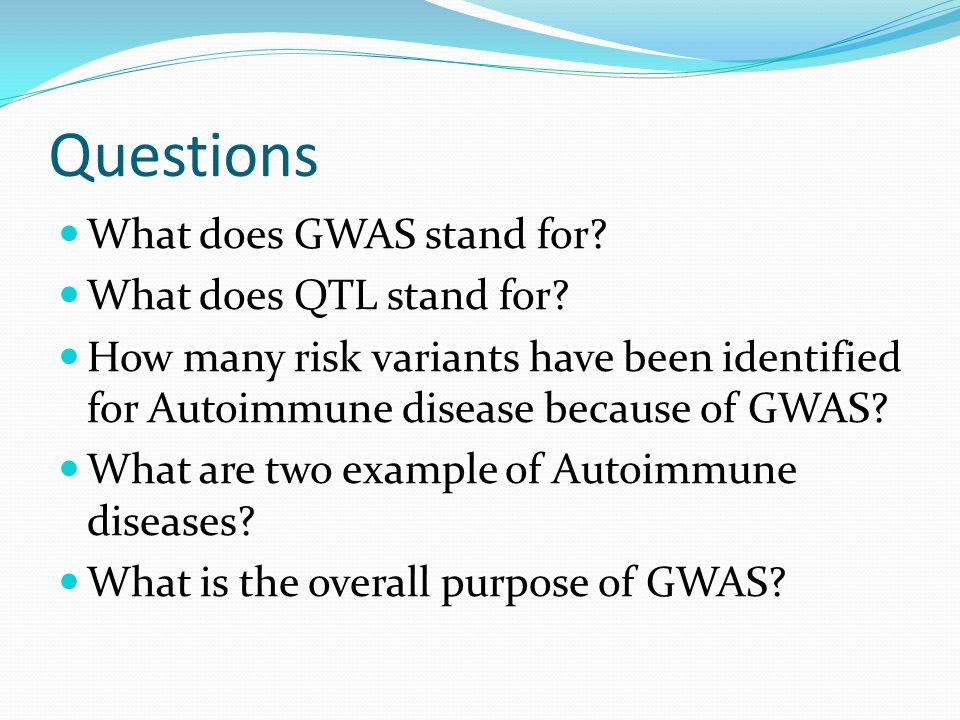 Questions

- What does GWAS stand for?
- What does QTL stand for?
- How many risk variants have been identified for Autoimmune disease because of GWAS?
- What are two example of Autoimmune diseases?
- What is the overall purpose of GWAS?